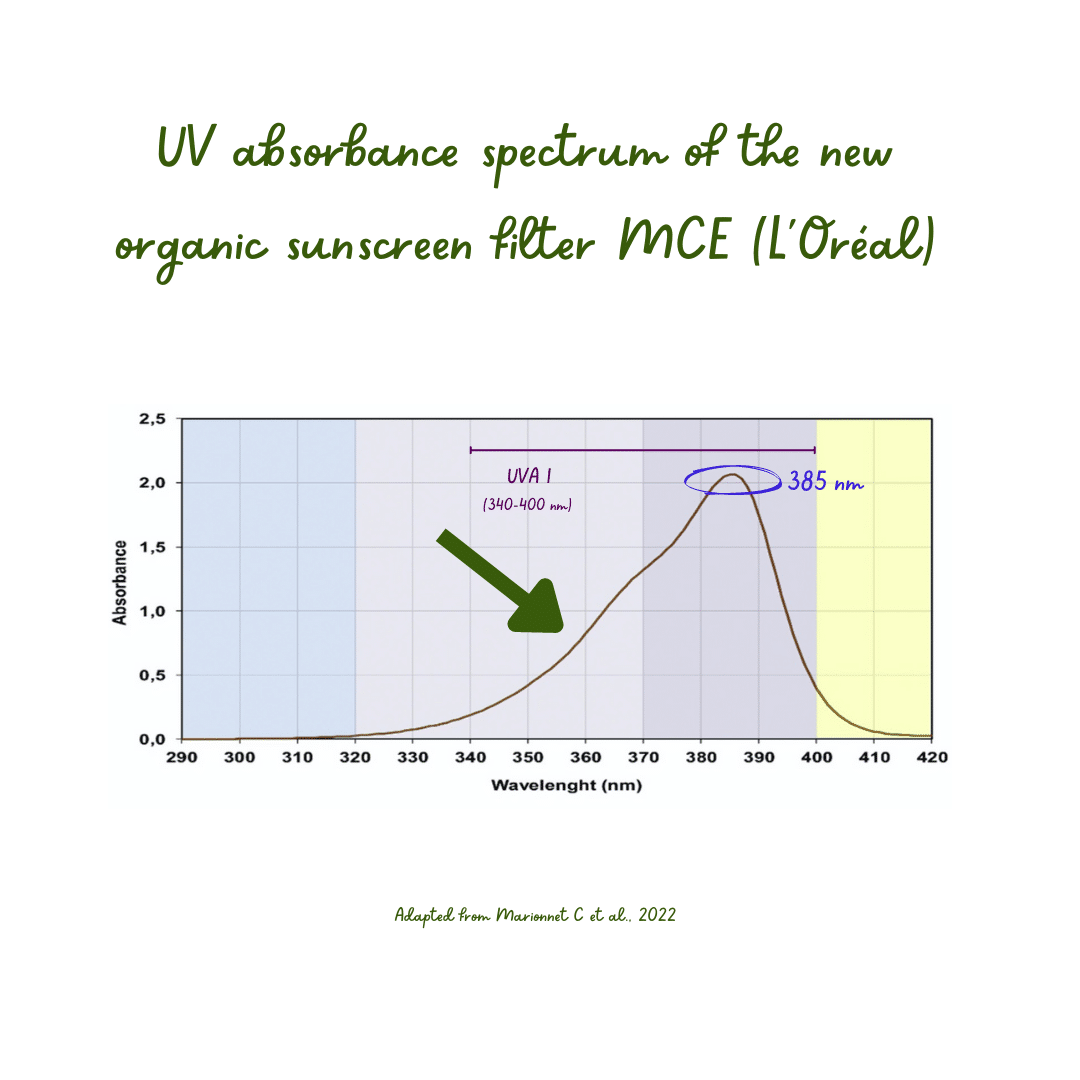 UV absorbance spectrum of the new organic sunscreen filter MCE (L'Oréal)

2,5
2,0
1,5
1,0
0,5
0,0
Absorbance

UVA I
(340-400 nm)

385 nm

290 300 310 320 330 340 350 360 370 380 390 400 410 420
Wavelenght (nm)

Adapted from Marionnet C et al., 2022